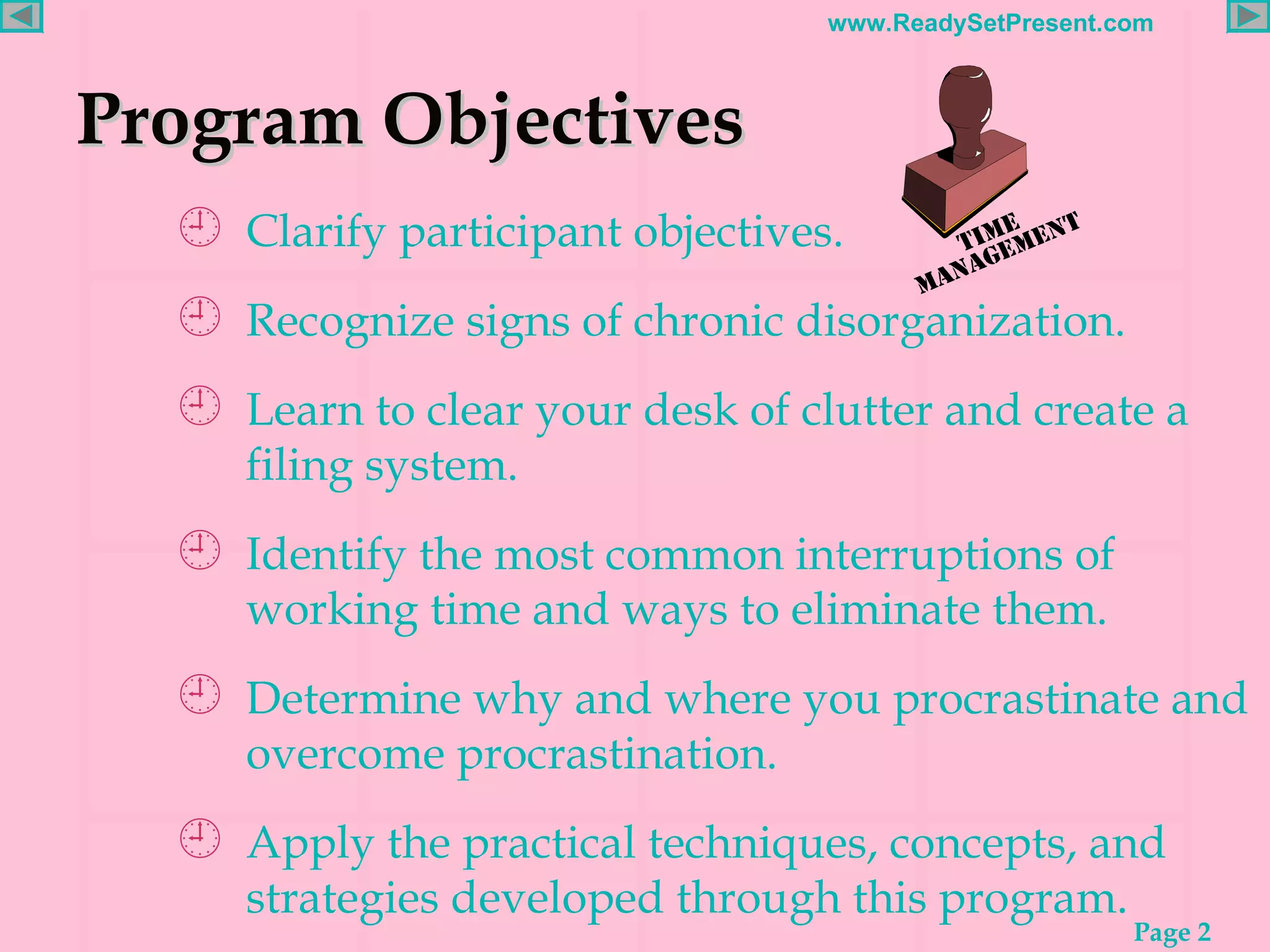 www.ReadySetPresent.com

Program Objectives

TIME MANAGEMENT

Clarify participant objectives.

Recognize signs of chronic disorganization.

Learn to clear your desk of clutter and create a filing system.

Identify the most common interruptions of working time and ways to eliminate them.

Determine why and where you procrastinate and overcome procrastination.

Apply the practical techniques, concepts, and strategies developed through this program.

Page 2